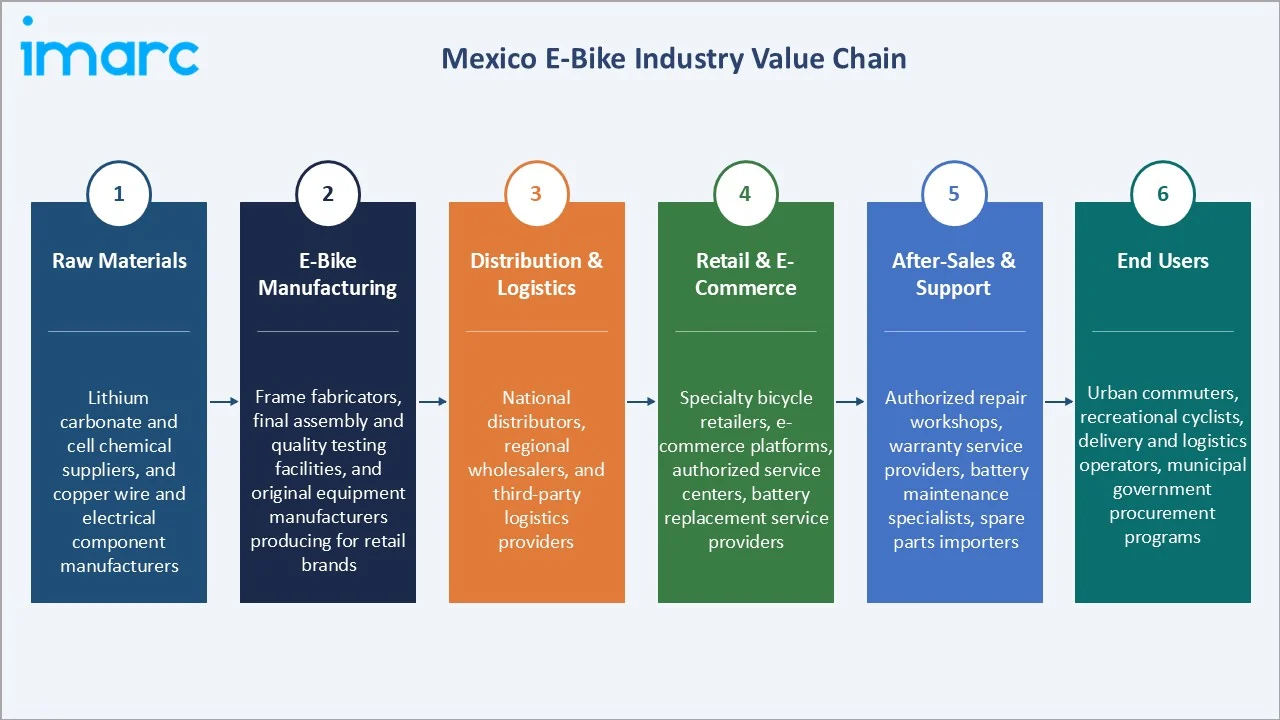 imarc

Mexico E-Bike Industry Value Chain

1

Raw Materials

Lithium carbonate and cell chemical suppliers, and copper wire and electrical component manufacturers

2

E-Bike Manufacturing

Frame fabricators, final assembly and quality testing facilities, and original equipment manufacturers producing for retail brands

3

Distribution & Logistics

National distributors, regional wholesalers, and third-party logistics providers

4

Retail & E-Commerce

Specialty bicycle retailers, e-commerce platforms, authorized service centers, battery replacement service providers

5

After-Sales & Support

Authorized repair workshops, warranty service providers, battery maintenance specialists, spare parts importers

6

End Users

Urban commuters, recreational cyclists, delivery and logistics operators, municipal government procurement programs